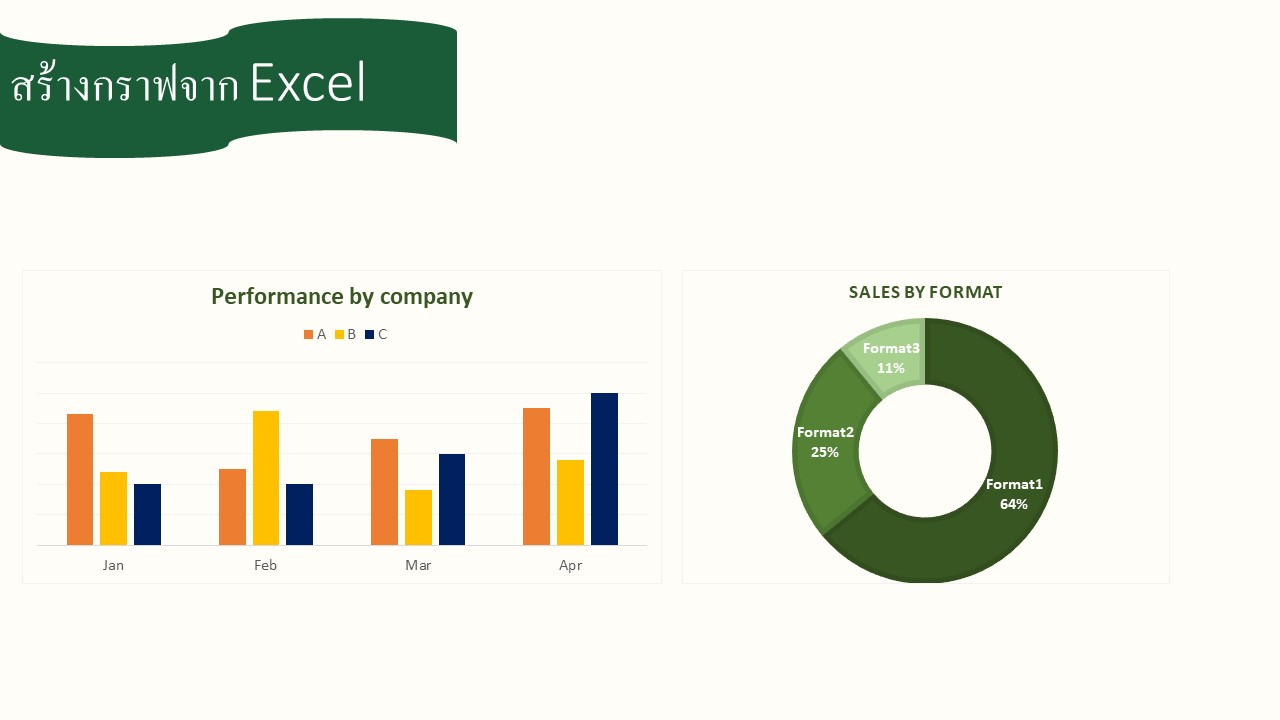 สร้างกราฟจาก Excel

Performance by company

A B C

Jan Feb Mar Apr

SALES BY FORMAT

Format3 11%

Format2 25%

Format1 64%